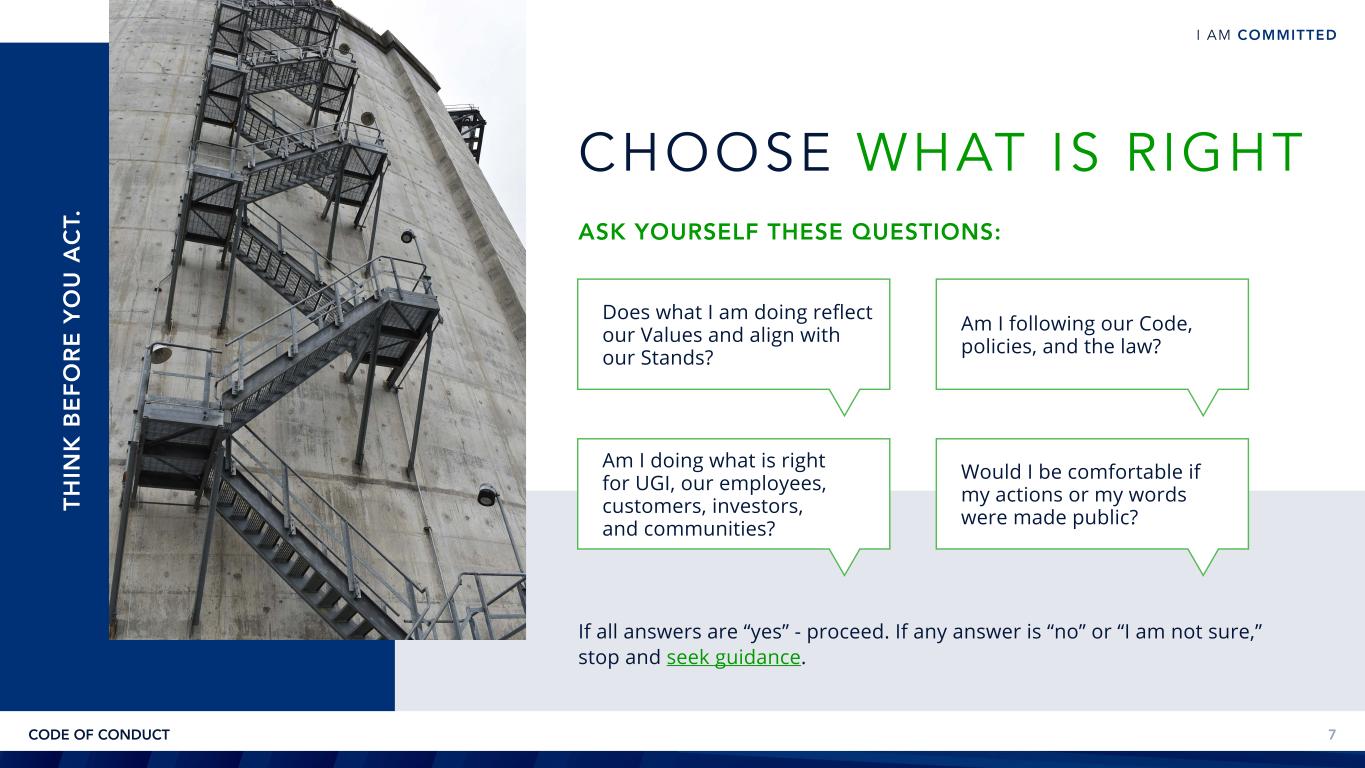 I AM COMMITTED

THINK BEFORE YOU ACT.

CHOOSE WHAT IS RIGHT

ASK YOURSELF THESE QUESTIONS:

Does what I am doing reflect our Values and align with our Stands?

Am I following our Code, policies, and the law?

Am I doing what is right for UGI, our employees, customers, investors, and communities?

Would I be comfortable if my actions or my words were made public?

If all answers are “yes” - proceed. If any answer is “no” or “I am not sure,” stop and seek guidance.

CODE OF CONDUCT

7